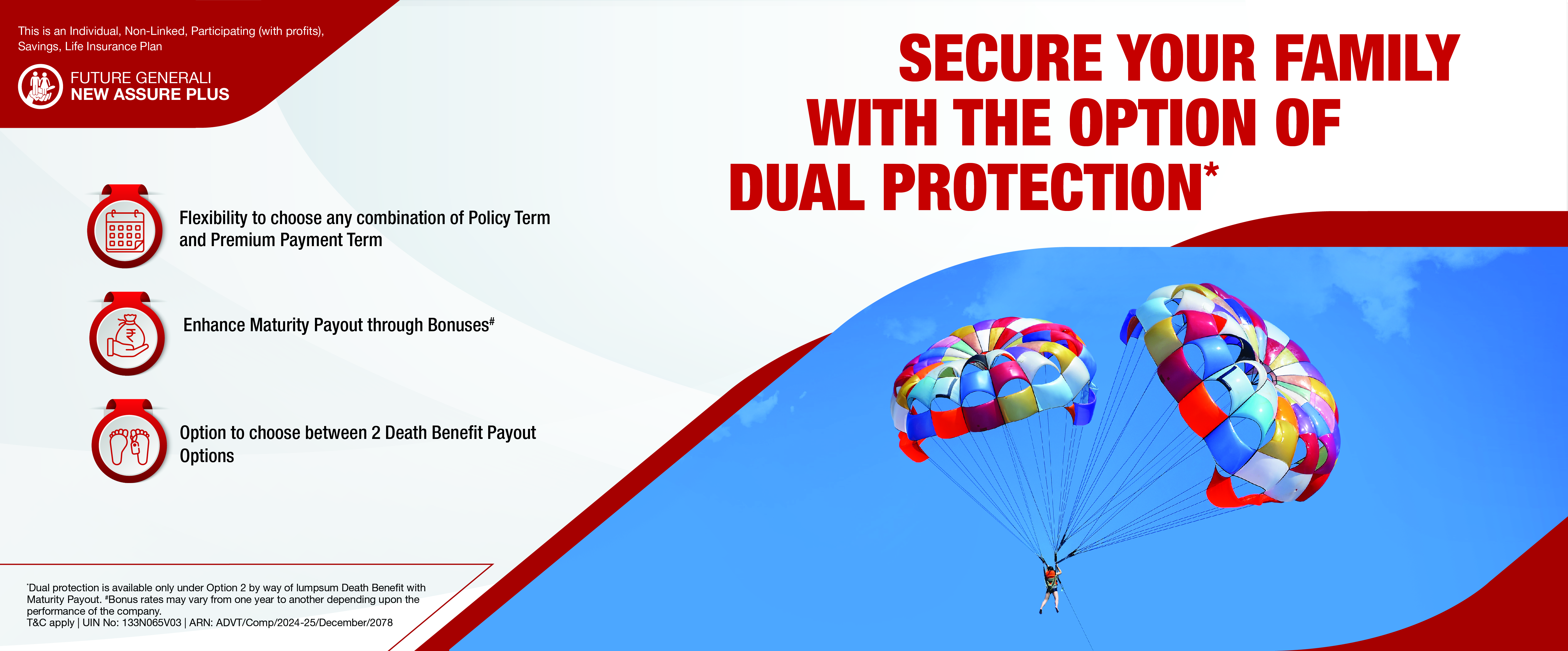 This is an Individual, Non-Linked, Participating (with profits), Savings, Life Insurance Plan

FUTURE GENERALI
NEW ASSURE PLUS

SECURE YOUR FAMILY WITH THE OPTION OF DUAL PROTECTION*

Flexibility to choose any combination of Policy Term and Premium Payment Term

Enhance Maturity Payout through Bonuses#

Option to choose between 2 Death Benefit Payout Options

*Dual protection is available only under Option 2 by way of lumpsum Death Benefit with Maturity Payout. #Bonus rates may vary from one year to another depending upon the performance of the company.
T&C apply | UIN No: 133N065V03 | ARN: ADVT/Comp/2024-25/December/2078